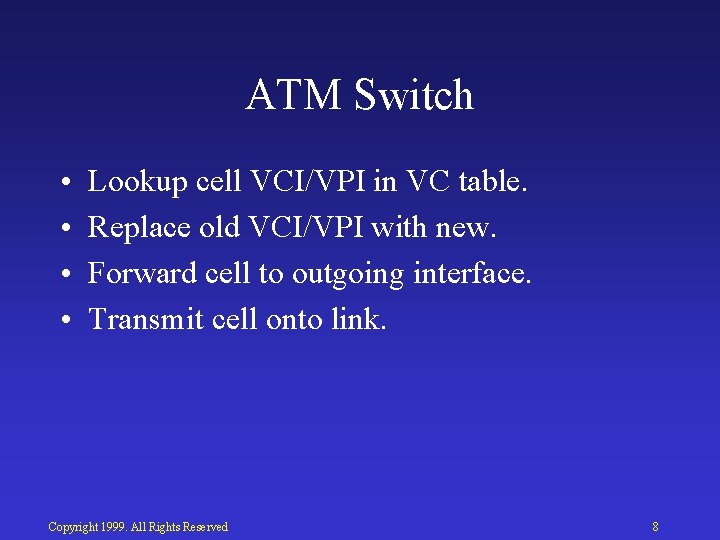 ATM Switch

• Lookup cell VCI/VPI in VC table.
• Replace old VCI/VPI with new.
• Forward cell to outgoing interface.
• Transmit cell onto link.

Copyright 1999. All Rights Reserved

8